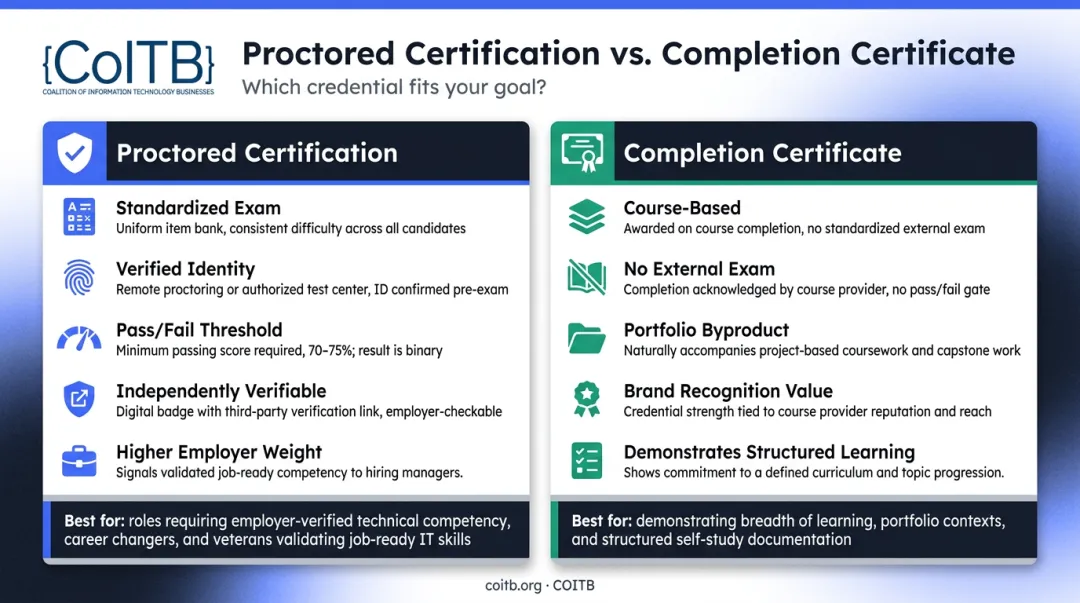 {CoITB}
COALITION OF INFORMATION TECHNOLOGY BUSINESSES

Proctored Certification vs. Completion Certificate
Which credential fits your goal?

Proctored Certification

Standardized Exam
Uniform item bank, consistent difficulty across all candidates

Verified Identity
Remote proctoring or authorized test center, ID confirmed pre-exam

Pass/Fail Threshold
Minimum passing score required, 70–75%; result is binary

Independently Verifiable
Digital badge with third-party verification link, employer-checkable

Higher Employer Weight
Signals validated job-ready competency to hiring managers.

Best for: roles requiring employer-verified technical competency, career changers, and veterans validating job-ready IT skills

Completion Certificate

Course-Based
Awarded on course completion, no standardized external exam

No External Exam
Completion acknowledged by course provider, no pass/fail gate

Portfolio Byproduct
Naturally accompanies project-based coursework and capstone work

Brand Recognition Value
Credential strength tied to course provider reputation and reach

Demonstrates Structured Learning
Shows commitment to a defined curriculum and topic progression.

Best for: demonstrating breadth of learning, portfolio contexts, and structured self-study documentation

coitb.org · COITB